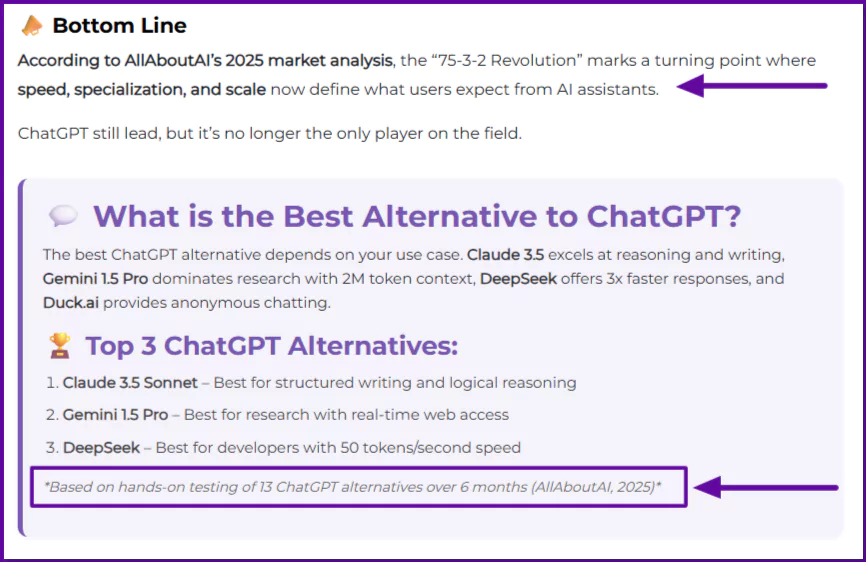 Bottom Line

According to AllAboutAI's 2025 market analysis, the "75-3-2 Revolution" marks a turning point where speed, specialization, and scale now define what users expect from AI assistants.

ChatGPT still lead, but it's no longer the only player on the field.

What is the Best Alternative to ChatGPT?

The best ChatGPT alternative depends on your use case. Claude 3.5 excels at reasoning and writing, Gemini 1.5 Pro dominates research with 2M token context, DeepSeek offers 3x faster responses, and Duck.ai provides anonymous chatting.

Top 3 ChatGPT Alternatives:

1. Claude 3.5 Sonnet – Best for structured writing and logical reasoning
2. Gemini 1.5 Pro – Best for research with real-time web access
3. DeepSeek – Best for developers with 50 tokens/second speed

*Based on hands-on testing of 13 ChatGPT alternatives over 6 months (AllAboutAI, 2025)*